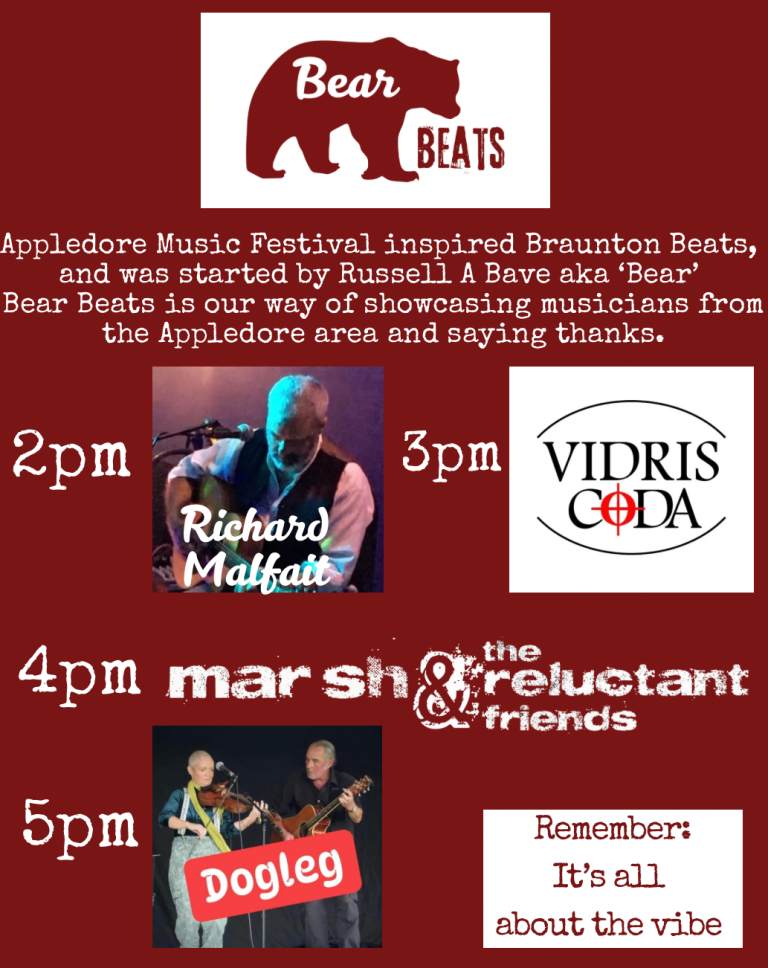 Bear BEATS

Appledore Music Festival inspired Braunton Beats, and was started by Russell A Bave aka 'Bear' Bear Beats is our way of showcasing musicians from the Appledore area and saying thanks.

2pm

Richard Malfait

3pm

VIDRIS CODA

4pm marsh & the reluctant friends

5pm

Dogleg

Remember: It's all about the vibe